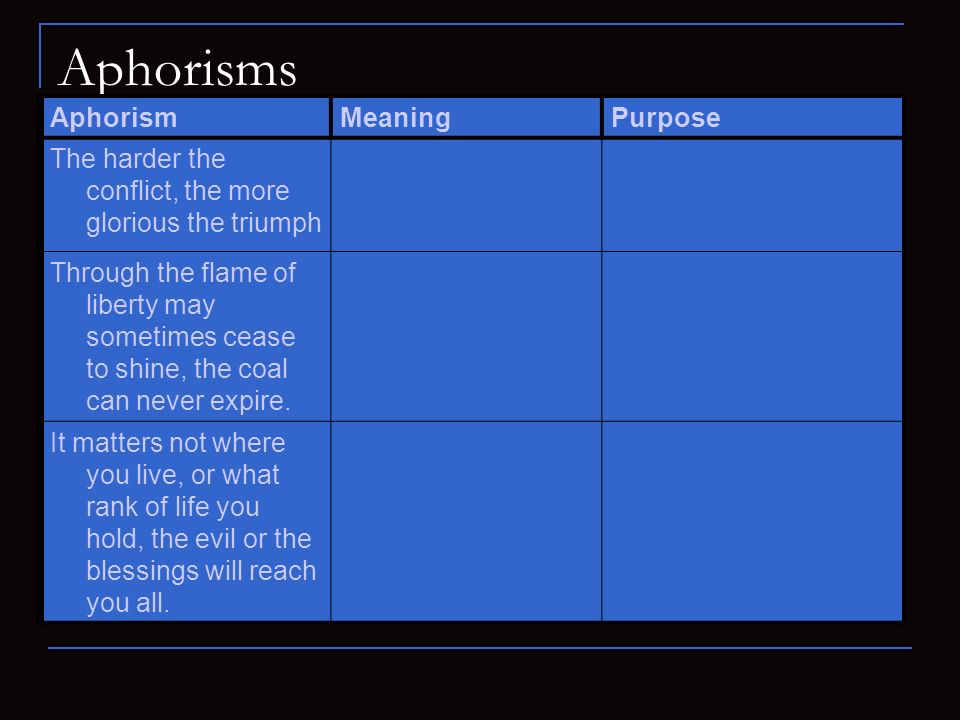 Aphorisms

| Aphorism | Meaning | Purpose |
|---|---|---|
| The harder the conflict, the more glorious the triumph | | |
| Through the flame of liberty may sometimes cease to shine, the coal can never expire. | | |
| It matters not where you live, or what rank of life you hold, the evil or the blessings will reach you all. | | |